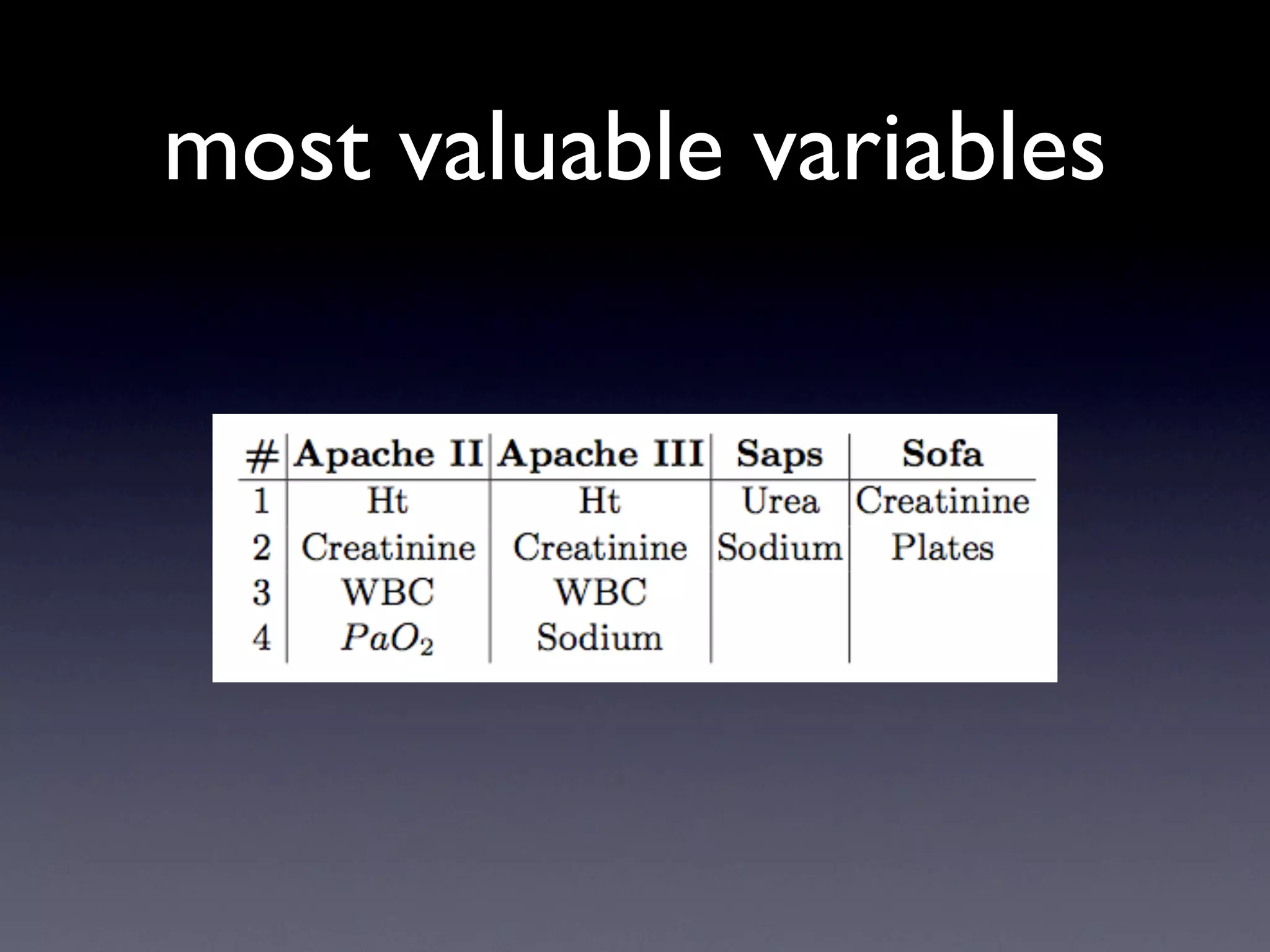 most valuable variables

| # | Apache II | Apache III | Saps | Sofa |
|---|---|---|---|---|
| 1 | Ht | Ht | Urea | Creatinine |
| 2 | Creatinine | Creatinine | Sodium | Plates |
| 3 | WBC | WBC | | |
| 4 | $PaO_2$ | Sodium | | |